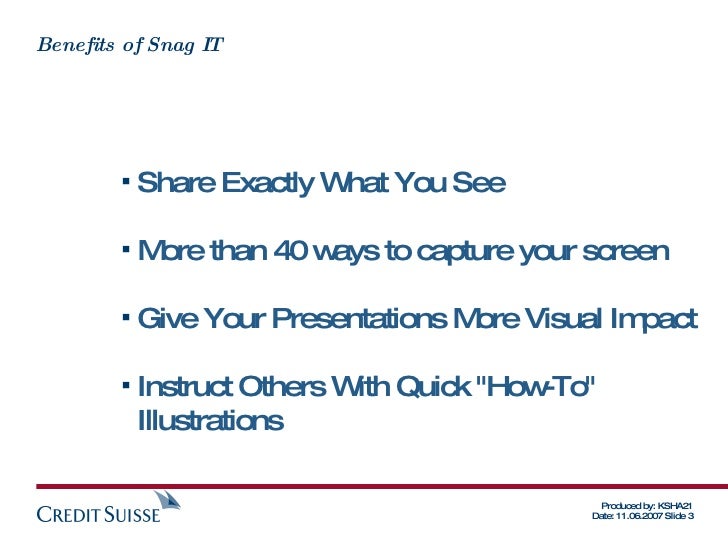 Benefits of Snag IT

▪ Share Exactly What You See

▪ More than 40 ways to capture your screen

▪ Give Your Presentations More Visual Impact

▪ Instruct Others With Quick "How-To" Illustrations

CREDIT SUISSE

Produced by: KSHA21
Date: 11.06.2007 Slide 3